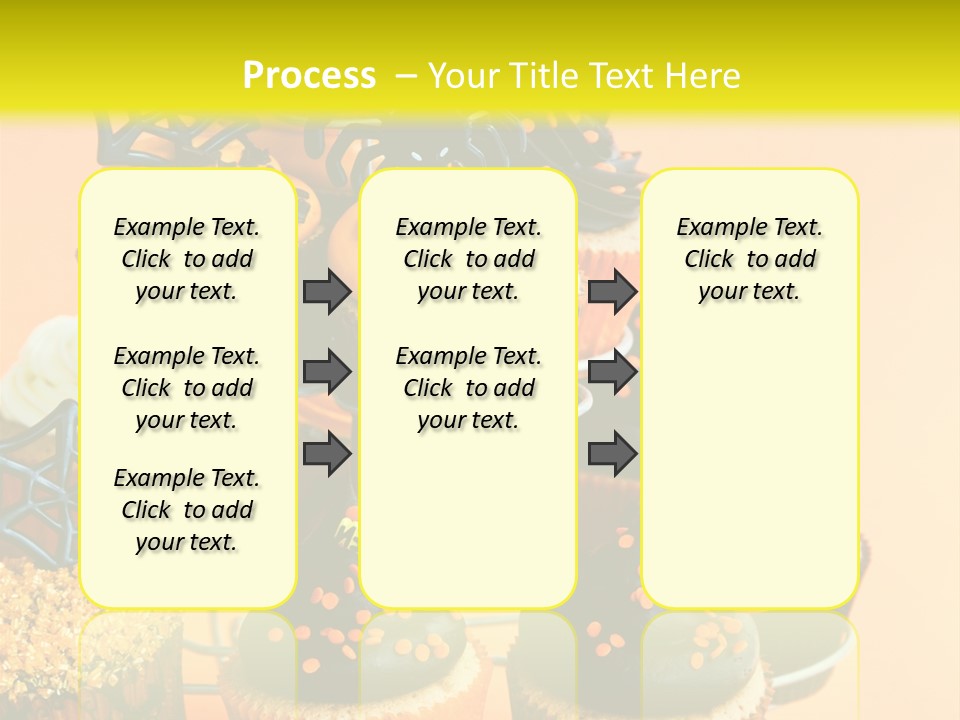 Process – Your Title Text Here

Example Text. Click to add your text.

Example Text. Click to add your text.

Example Text. Click to add your text.

Example Text. Click to add your text.

Example Text. Click to add your text.

Example Text. Click to add your text.